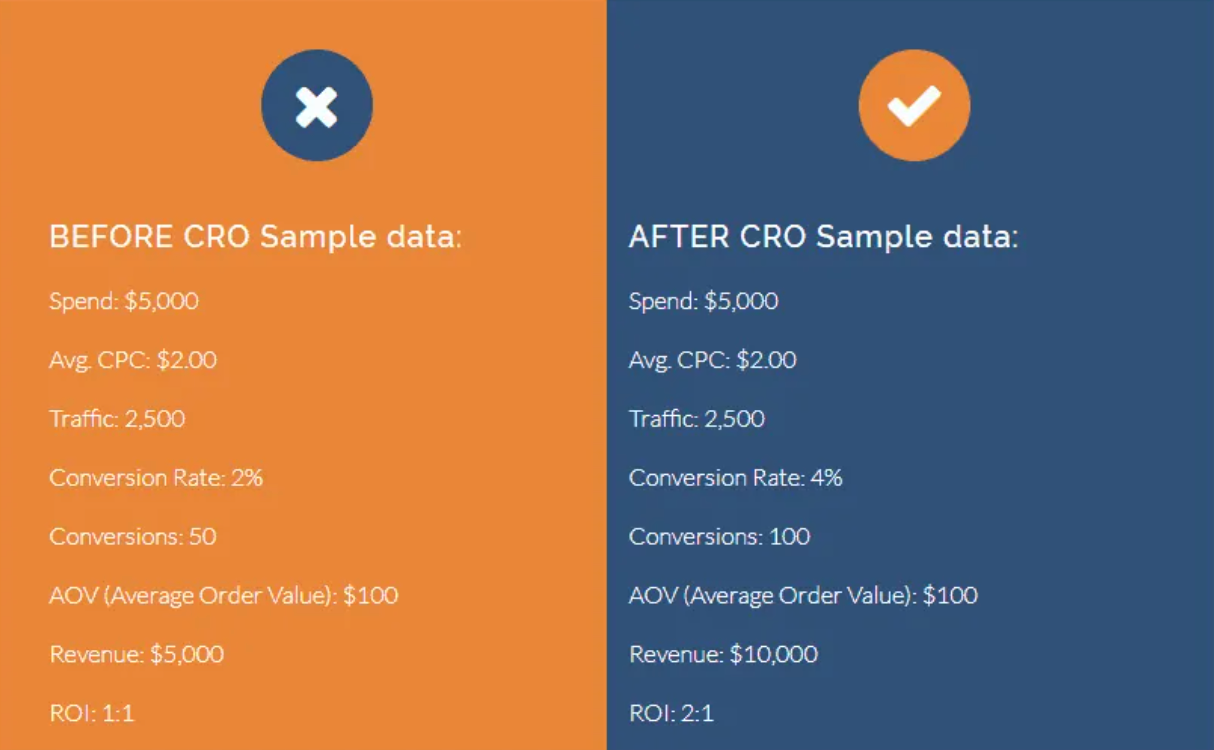 BEFORE CRO Sample data:

Spend: \$5,000

Avg. CPC: \$2.00

Traffic: 2,500

Conversion Rate: 2%

Conversions: 50

AOV (Average Order Value): \$100

Revenue: \$5,000

ROI: 1:1

AFTER CRO Sample data:

Spend: \$5,000

Avg. CPC: \$2.00

Traffic: 2,500

Conversion Rate: 4%

Conversions: 100

AOV (Average Order Value): \$100

Revenue: \$10,000

ROI: 2:1